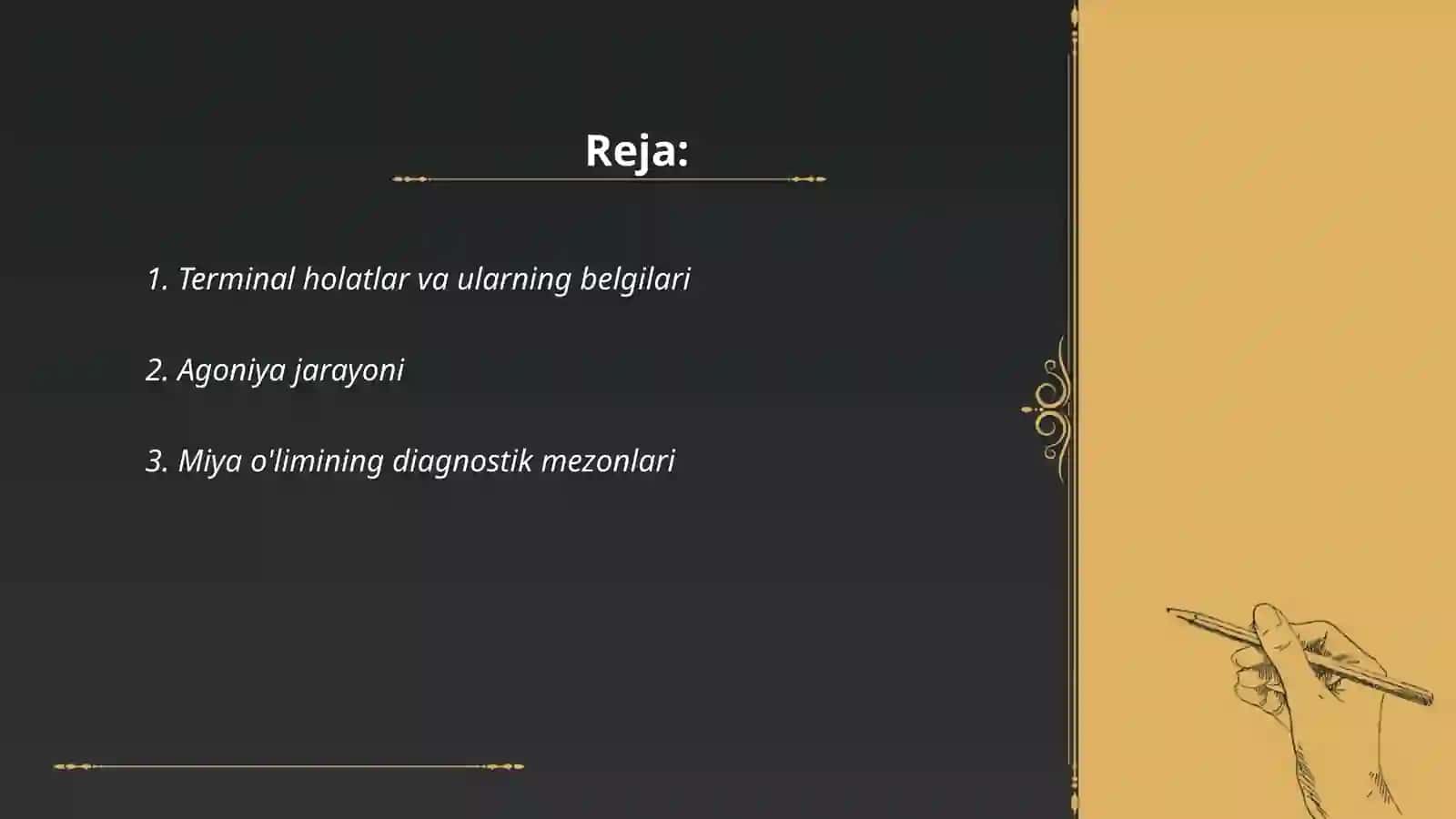 Reja:

1. Terminal holatlar va ularning belgilari

2. Agoniya jarayoni

3. Miya o'limining diagnostik mezonlari